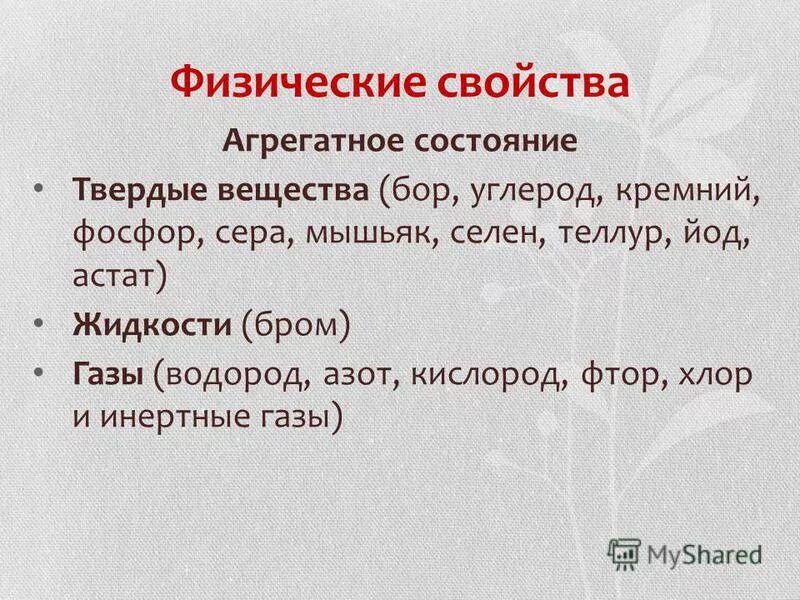 Физические свойства

Агрегатное состояние

• Твердые вещества (бор, углерод, кремний, фосфор, сера, мышьяк, селен, теллур, йод, астат)

• Жидкости (бром)

• Газы (водород, азот, кислород, фтор, хлор и инертные газы)

MyShared